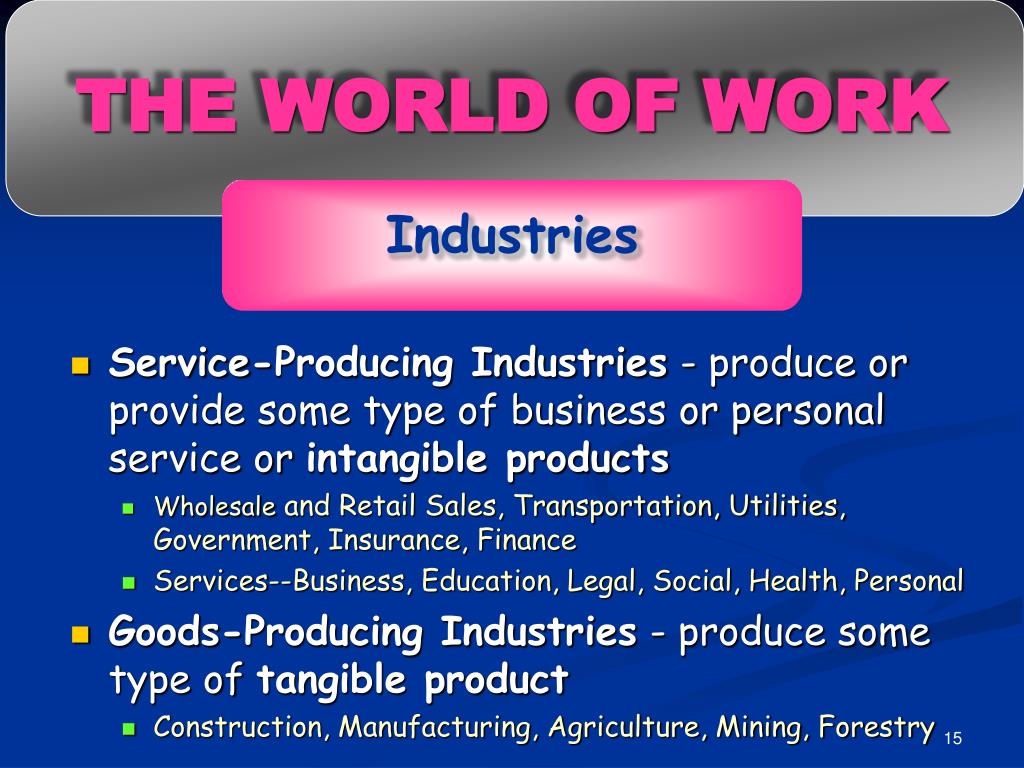 THE WORLD OF WORK

Industries

Service-Producing Industries - produce or provide some type of business or personal service or intangible products

Wholesale and Retail Sales, Transportation, Utilities, Government, Insurance, Finance

Services--Business, Education, Legal, Social, Health, Personal

Goods-Producing Industries - produce some type of tangible product

Construction, Manufacturing, Agriculture, Mining, Forestry

15